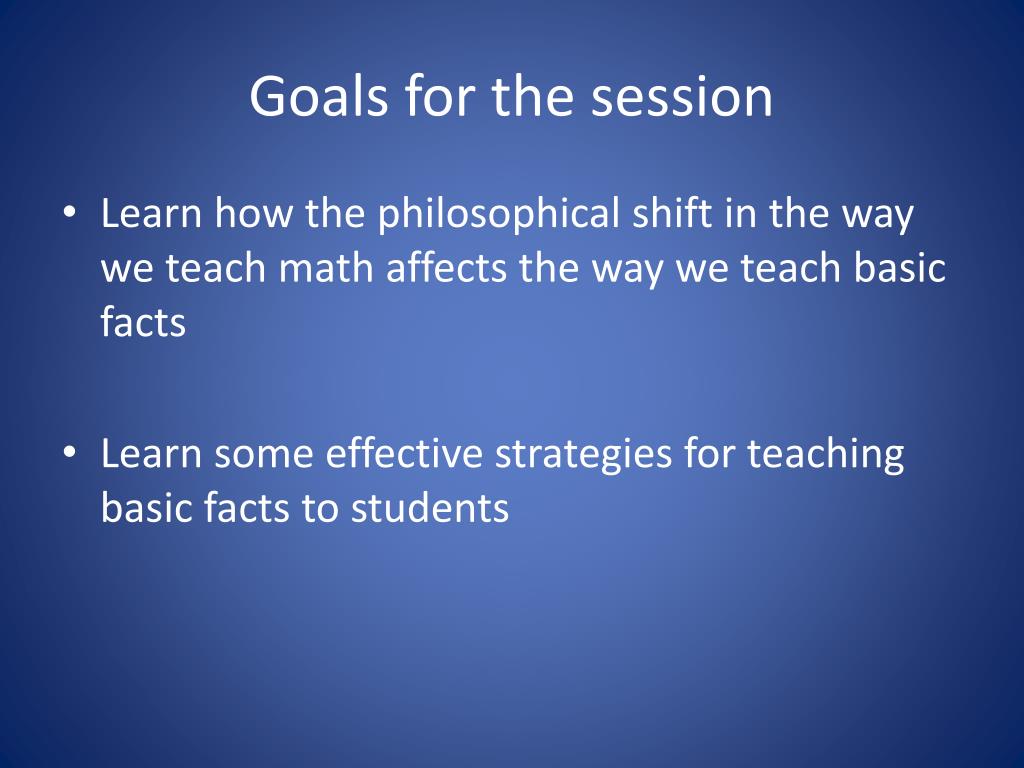 Goals for the session

• Learn how the philosophical shift in the way we teach math affects the way we teach basic facts

• Learn some effective strategies for teaching basic facts to students